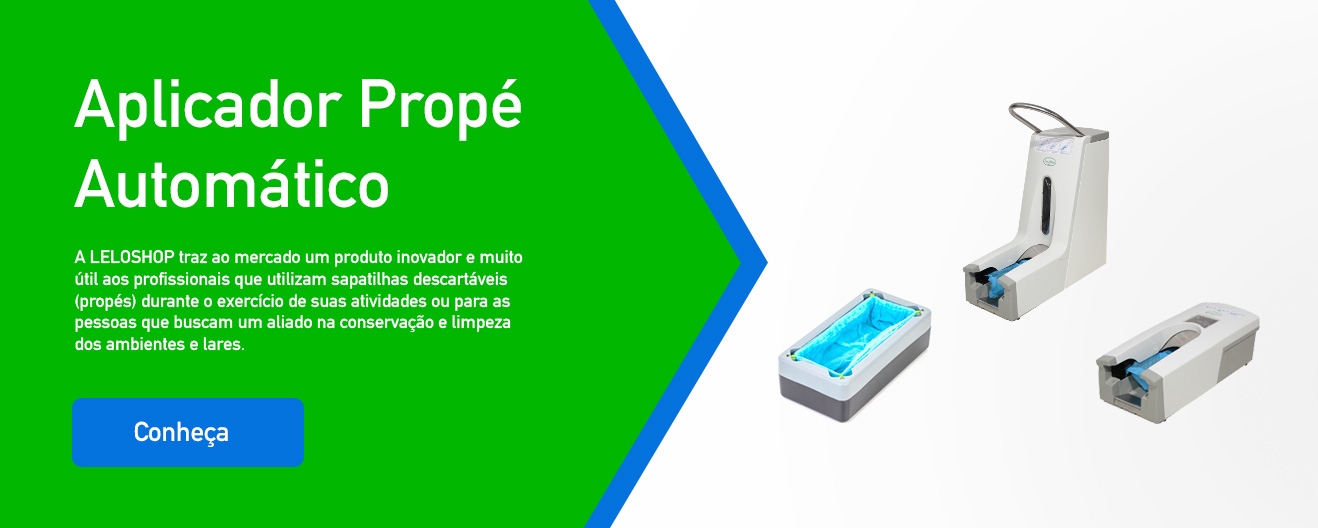 Aplicador Propé Automático

A LELOSHOP traz ao mercado um produto inovador e muito útil aos profissionais que utilizam sapatilhas descartáveis (propés) durante o exercício de suas atividades ou para as pessoas que buscam um aliado na conservação e limpeza dos ambientes e lares.

Conheça